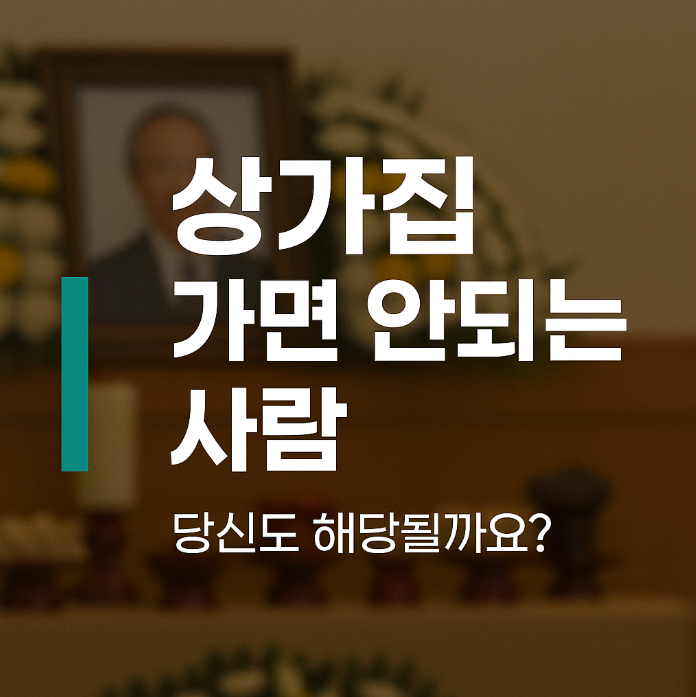 상가집
가면 안되는
사람

당신도 해당될까요?